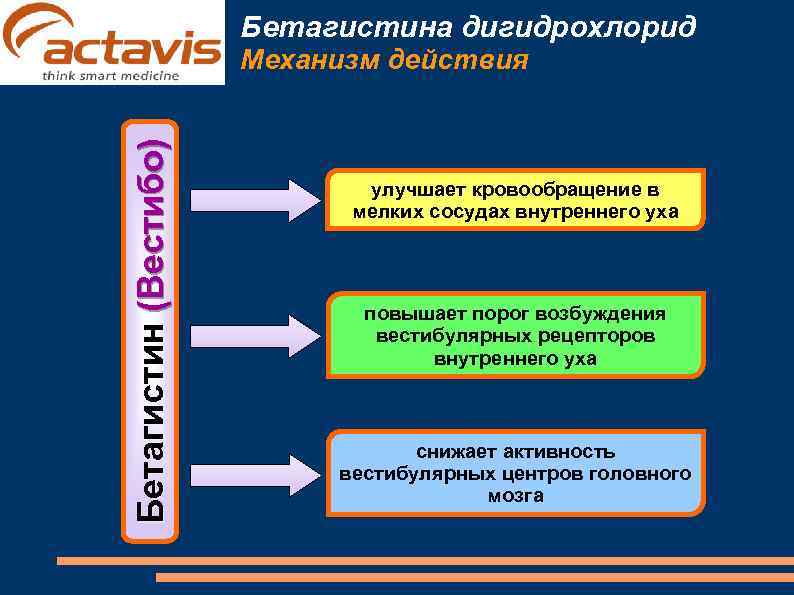 actavis
think smart medicine

Бетагистина дигидрохлорид
Механизм действия

Бетагистин (Вестибо)

улучшает кровообращение в мелких сосудах внутреннего уха

повышает порог возбуждения вестибулярных рецепторов внутреннего уха

снижает активность вестибулярных центров головного мозга